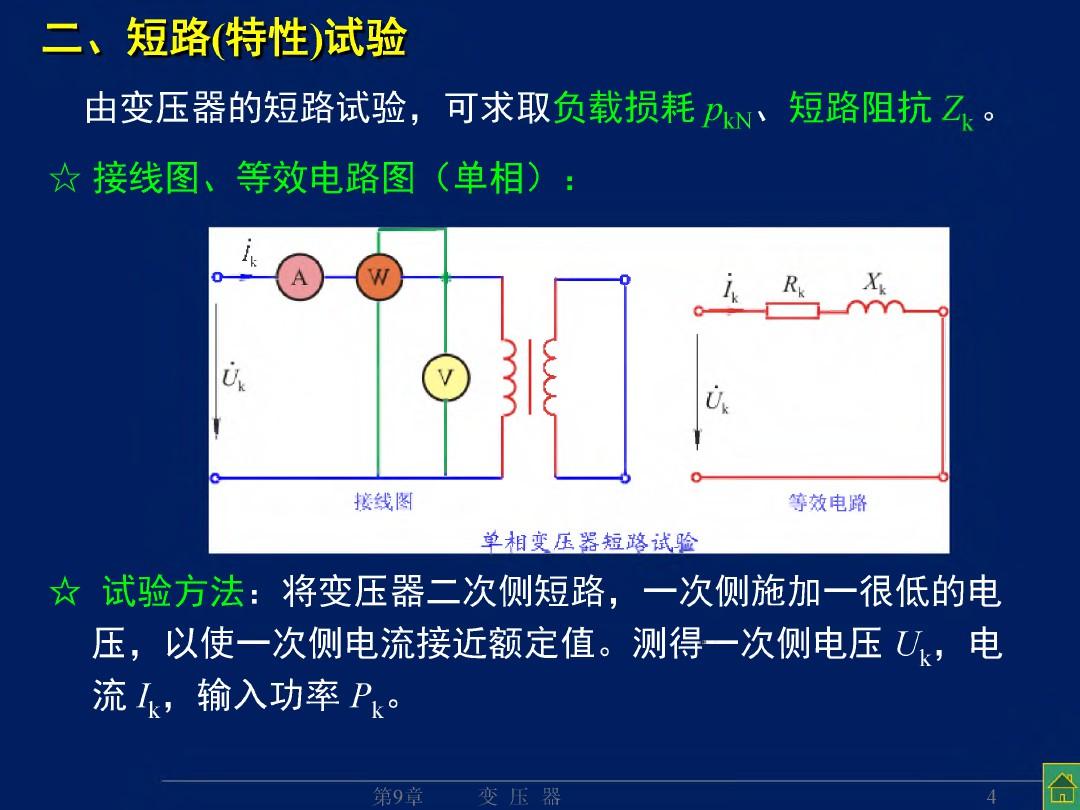 二、短路(特性)试验

由变压器的短路试验，可求取负载损耗 $p_{kN}$、短路阻抗 $Z_k$ 。

☆ 接线图、等效电路图（单相）：

$\dot{I}_k$ A W V $\dot{U}_k$ 接线图

$\dot{I}_k$ $R_k$ $X_k$ $\dot{U}_k$ 等效电路

单相变压器短路试验

☆ 试验方法：将变压器二次侧短路，一次侧施加一很低的电压，以使一次侧电流接近额定值。测得一次侧电压 $U_k$，电流 $I_k$，输入功率 $P_k$。

第9章 变 压 器 4